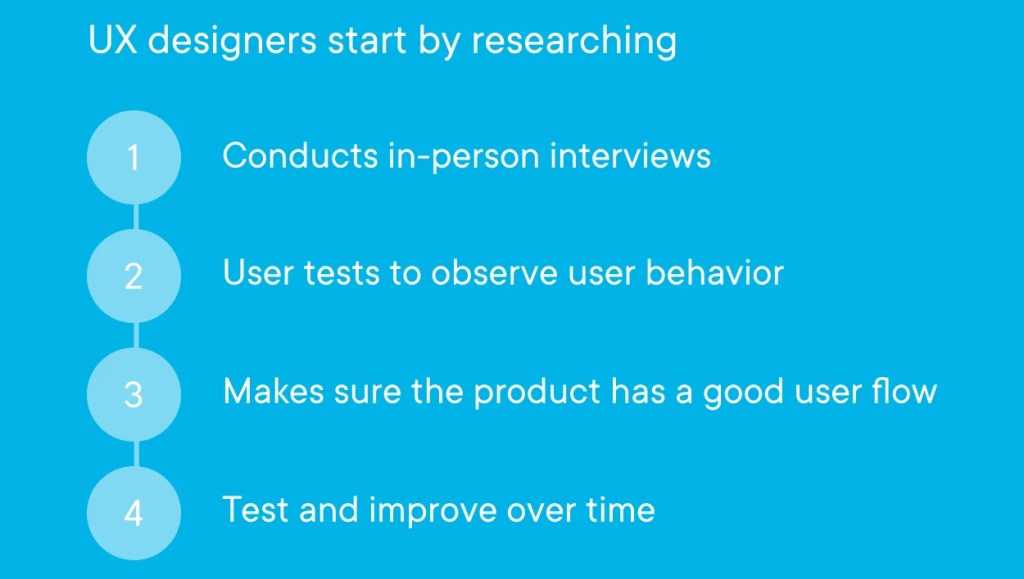 UX designers start by researching

1 Conducts in-person interviews

2 User tests to observe user behavior

3 Makes sure the product has a good user flow

4 Test and improve over time